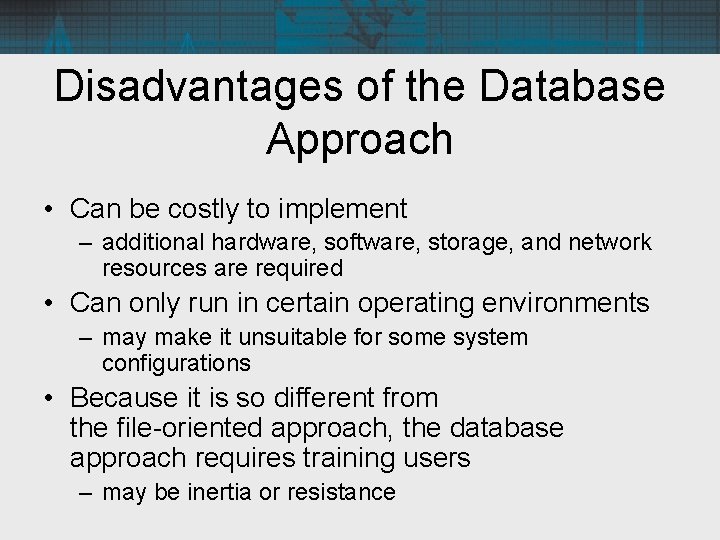 Disadvantages of the Database Approach

• Can be costly to implement
– additional hardware, software, storage, and network resources are required

• Can only run in certain operating environments
– may make it unsuitable for some system configurations

• Because it is so different from the file-oriented approach, the database approach requires training users
– may be inertia or resistance